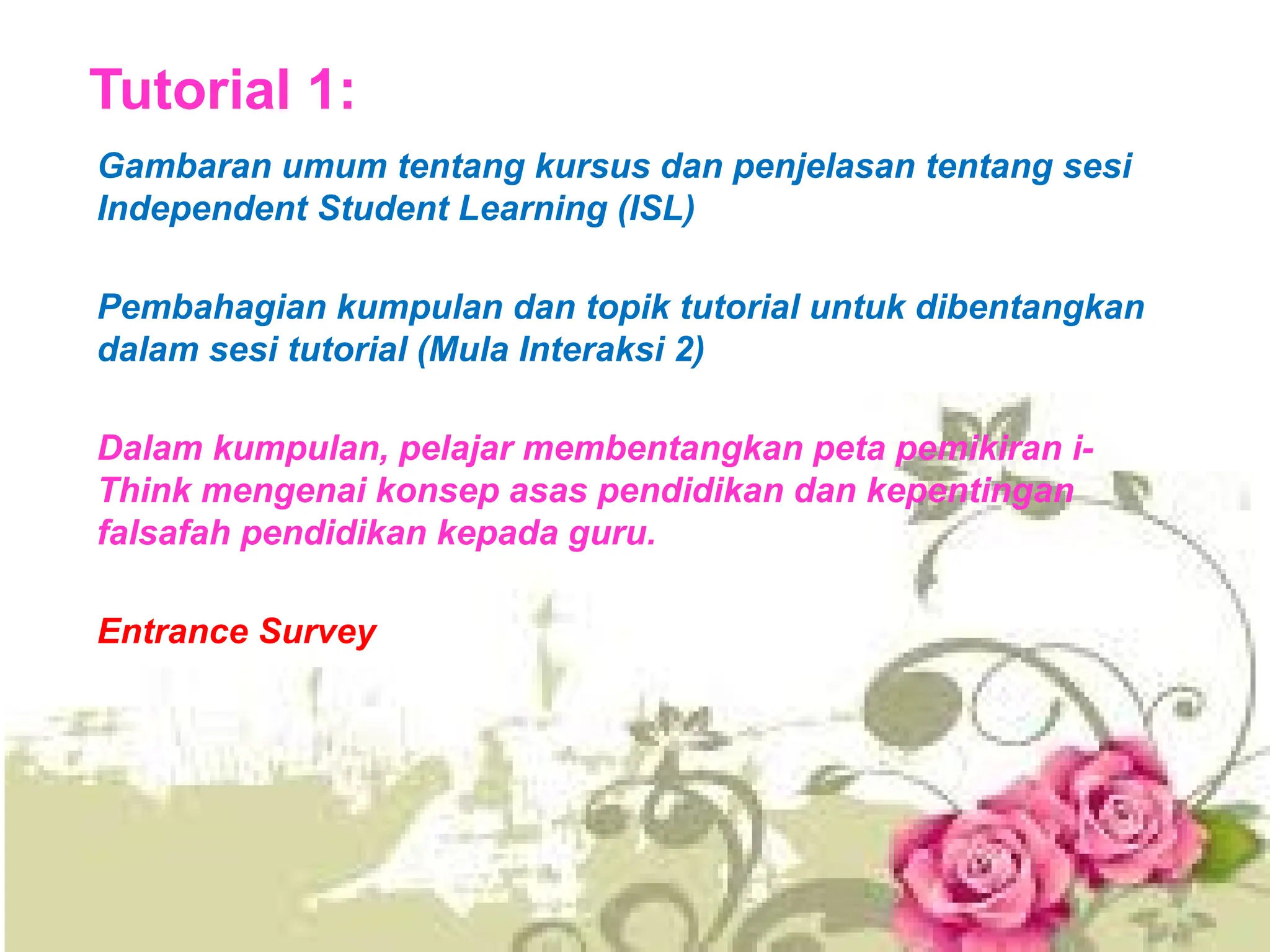 Tutorial 1:

Gambaran umum tentang kursus dan penjelasan tentang sesi Independent Student Learning (ISL)

Pembahagian kumpulan dan topik tutorial untuk dibentangkan dalam sesi tutorial (Mula Interaksi 2)

Dalam kumpulan, pelajar membentangkan peta pemikiran i-Think mengenai konsep asas pendidikan dan kepentingan falsafah pendidikan kepada guru.

Entrance Survey